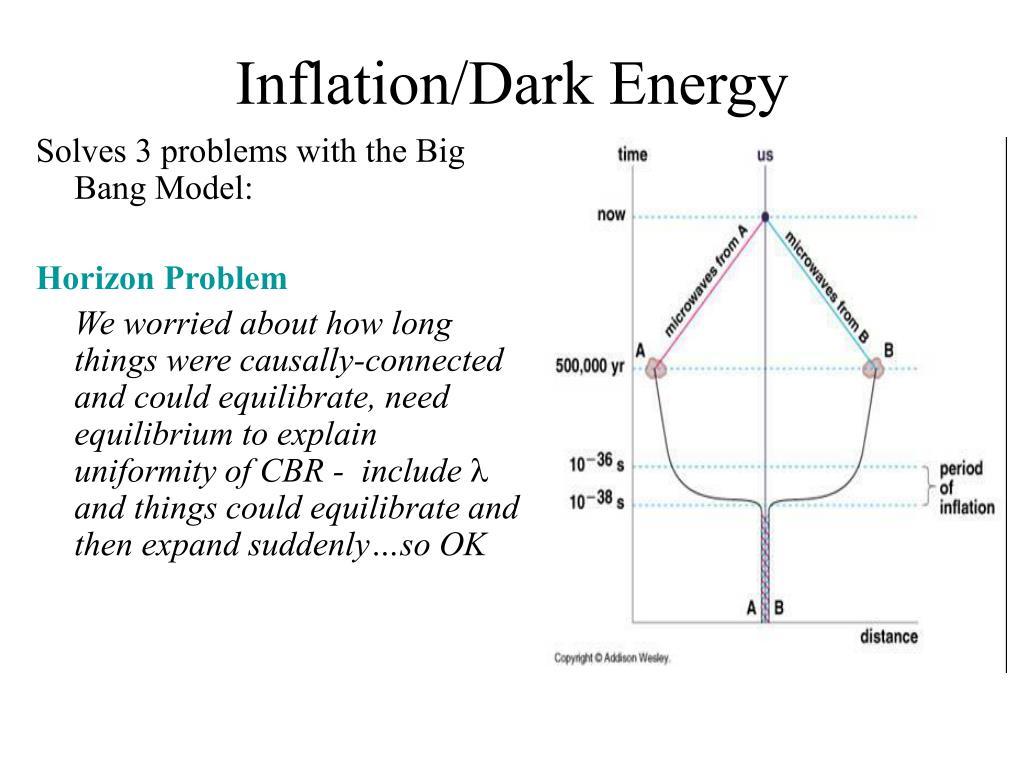 Inflation/Dark Energy

Solves 3 problems with the Big Bang Model:

Horizon Problem

We worried about how long things were causally-connected and could equilibrate, need equilibrium to explain uniformity of CBR - include $\lambda$ and things could equilibrate and then expand suddenly…so OK

time
us
now
microwaves from A
microwaves from B
A
B
500,000 yr
$10^{-36}$ s
$10^{-38}$ s
period of inflation
A B
distance
Copyright © Addison Wesley.